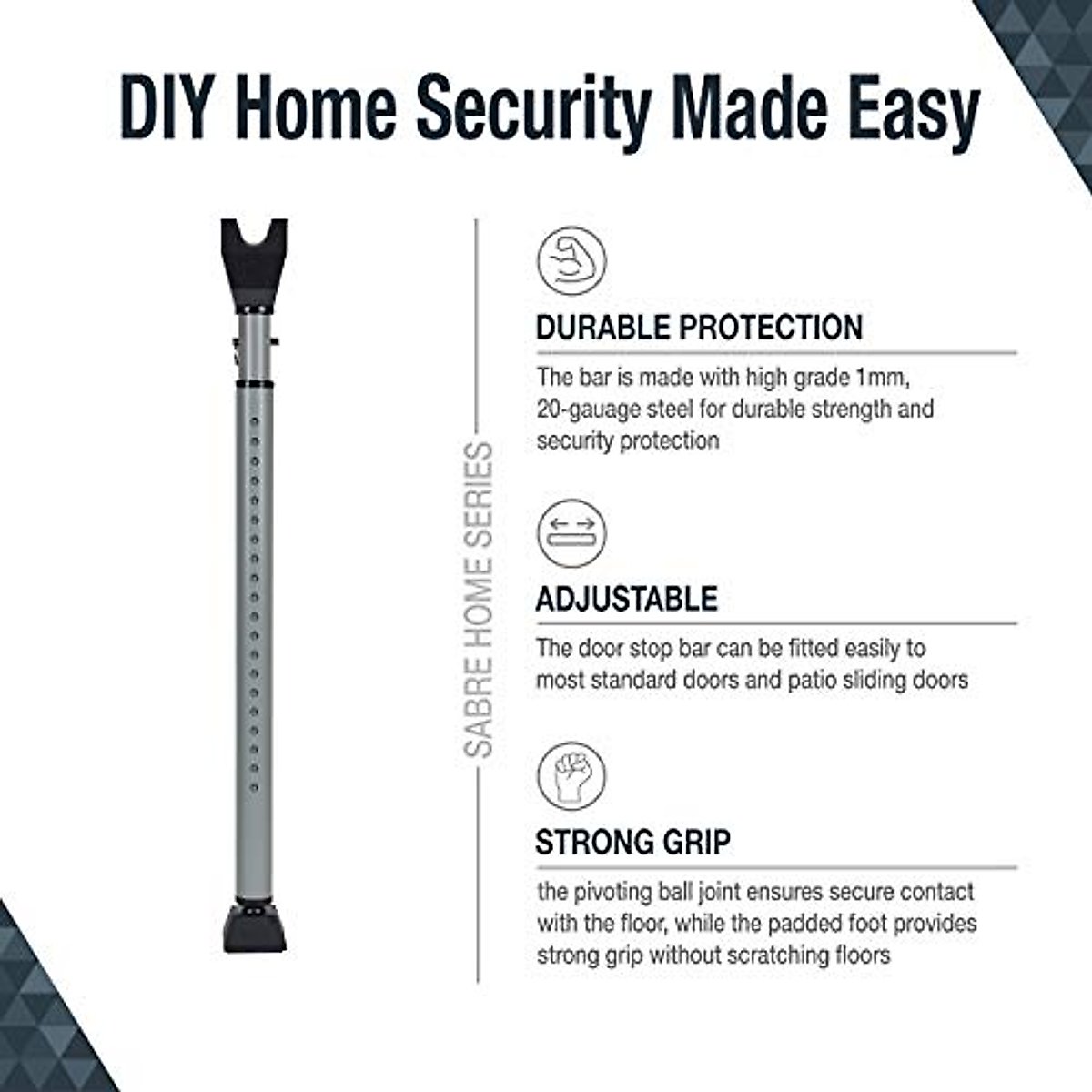 DIY Home Security Made Easy

SABRE HOME SERIES

DURABLE PROTECTION

The bar is made with high grade 1mm, 20-gauage steel for durable strength and security protection

ADJUSTABLE

The door stop bar can be fitted easily to most standard doors and patio sliding doors

STRONG GRIP

the pivoting ball joint ensures secure contact with the floor, while the padded foot provides strong grip without scratching floors